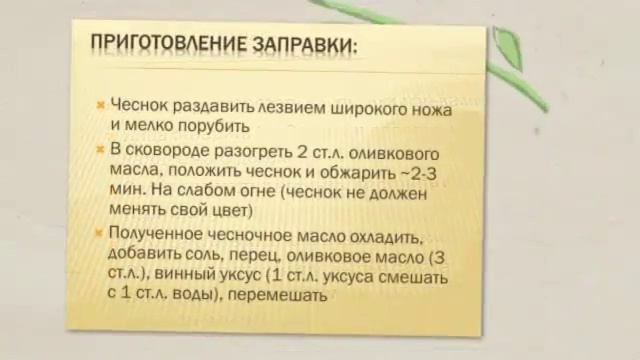 ПРИГОТОВЛЕНИЕ ЗАПРАВКИ:

Чеснок раздавить лезвием широкого ножа и мелко порубить

В сковороде разогреть 2 ст.л. оливкового масла, положить чеснок и обжарить ~2-3 мин. На слабом огне (чеснок не должен менять свой цвет)

Полученное чесночное масло охладить, добавить соль, перец, оливковое масло (3 ст.л.), винный уксус (1 ст.л. уксуса смешать с 1 ст.л. воды), перемешать